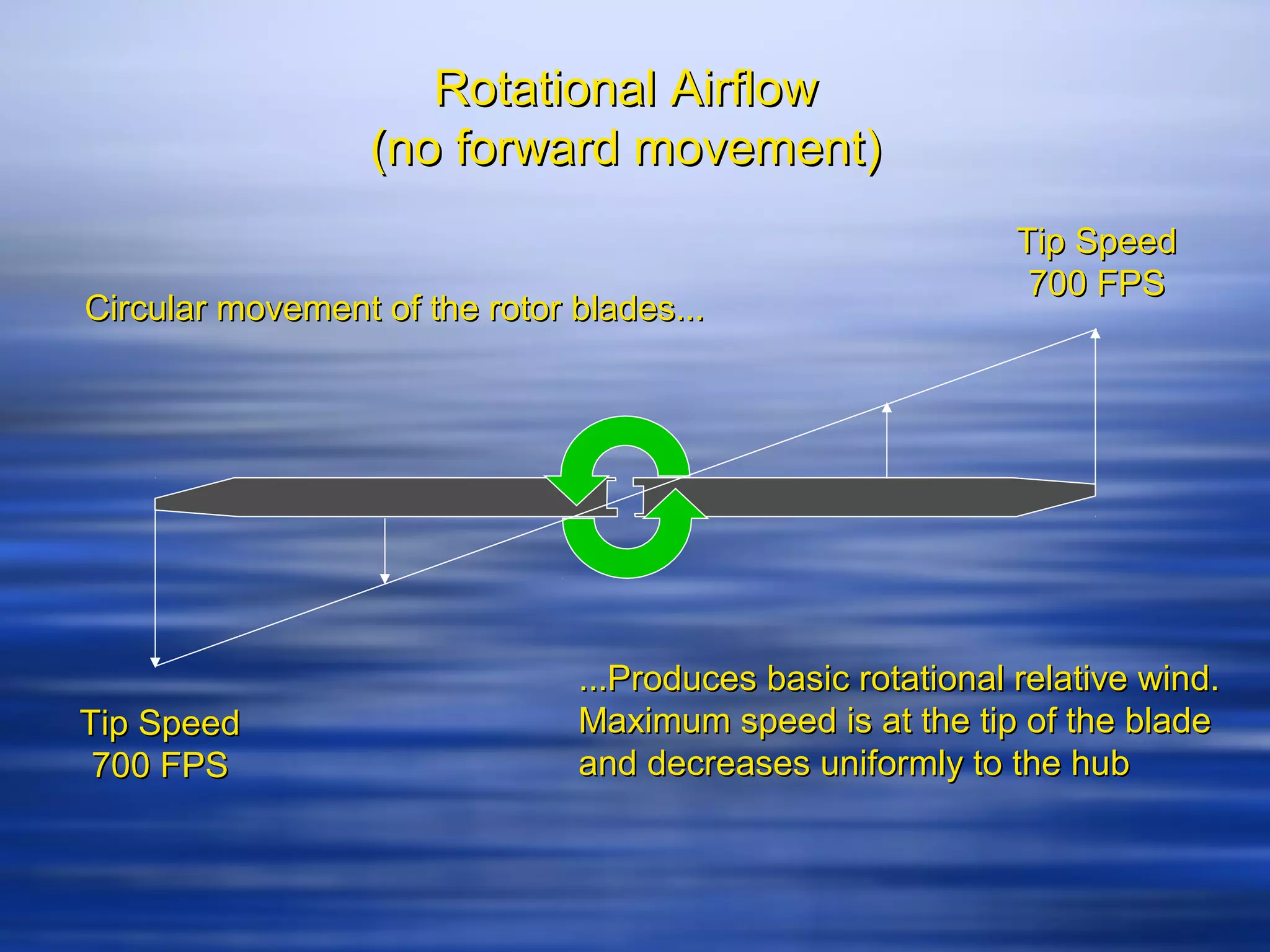 Rotational Airflow
(no forward movement)

Tip Speed
700 FPS

Circular movement of the rotor blades...

...Produces basic rotational relative wind. Maximum speed is at the tip of the blade and decreases uniformly to the hub

Tip Speed
700 FPS